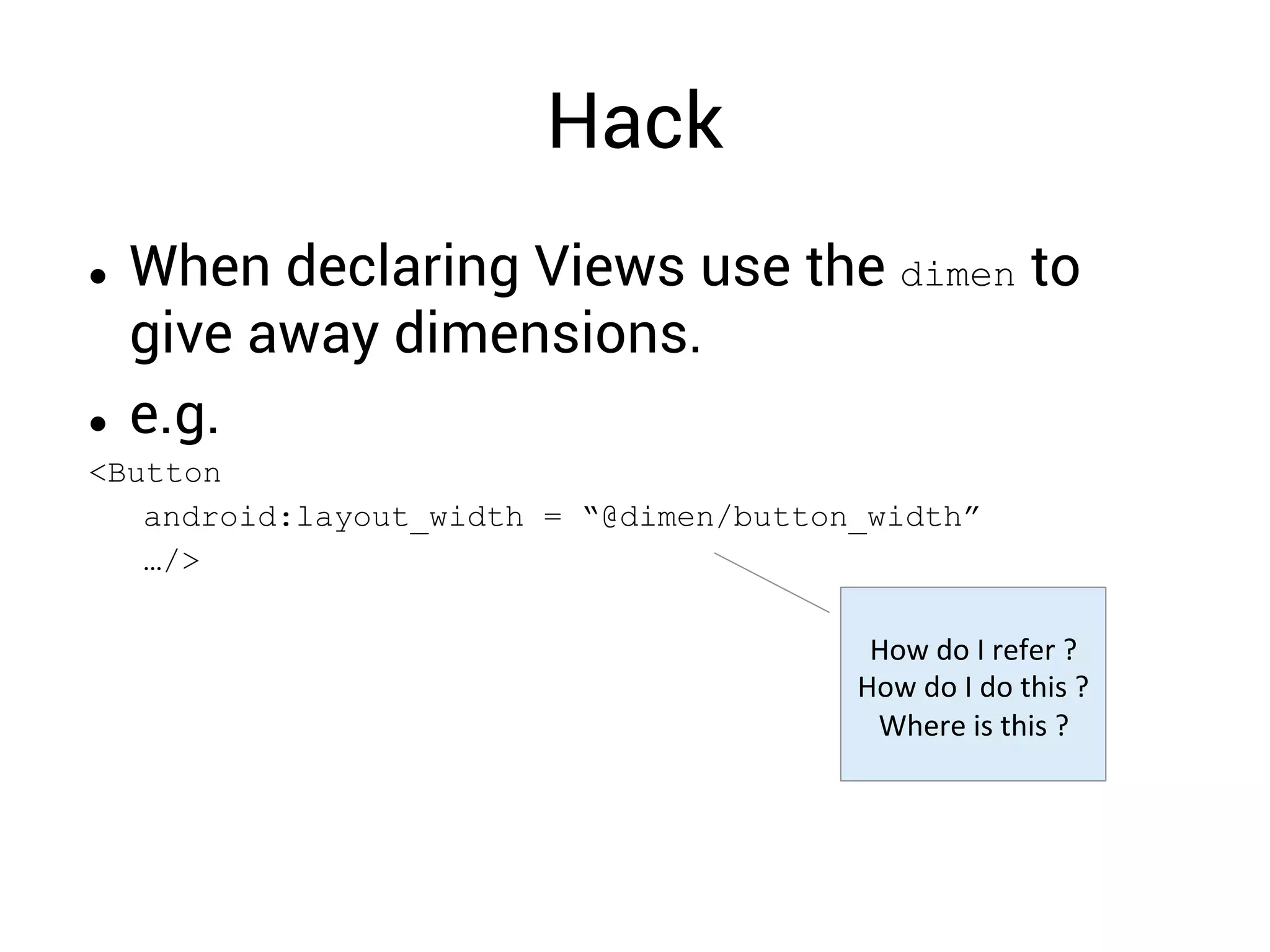 Hack

• When declaring Views use the dimen to give away dimensions.

• e.g.

<Button
  android:layout_width = “@dimen/button_width”
  …/>

How do I refer ?
How do I do this ?
Where is this ?